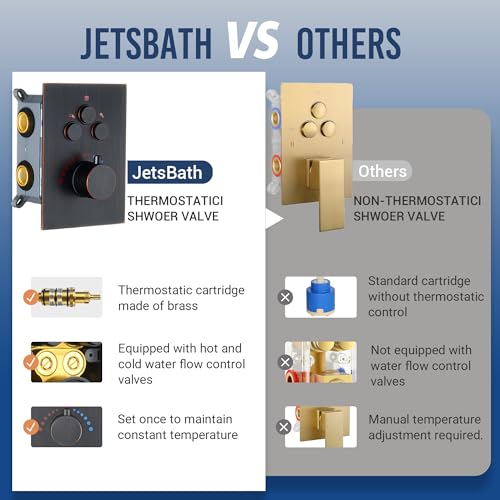 JETSBATH VS OTHERS

JetsBath

THERMOSTATICI SHWOER VALVE

Thermostatic cartridge made of brass

Equipped with hot and cold water flow control valves

Set once to maintain constant temperature

Others

NON-THERMOSTATICI SHWOER VALVE

Standard cartridge without thermostatic control

Not equipped with water flow control valves

Manual temperature adjustment required.